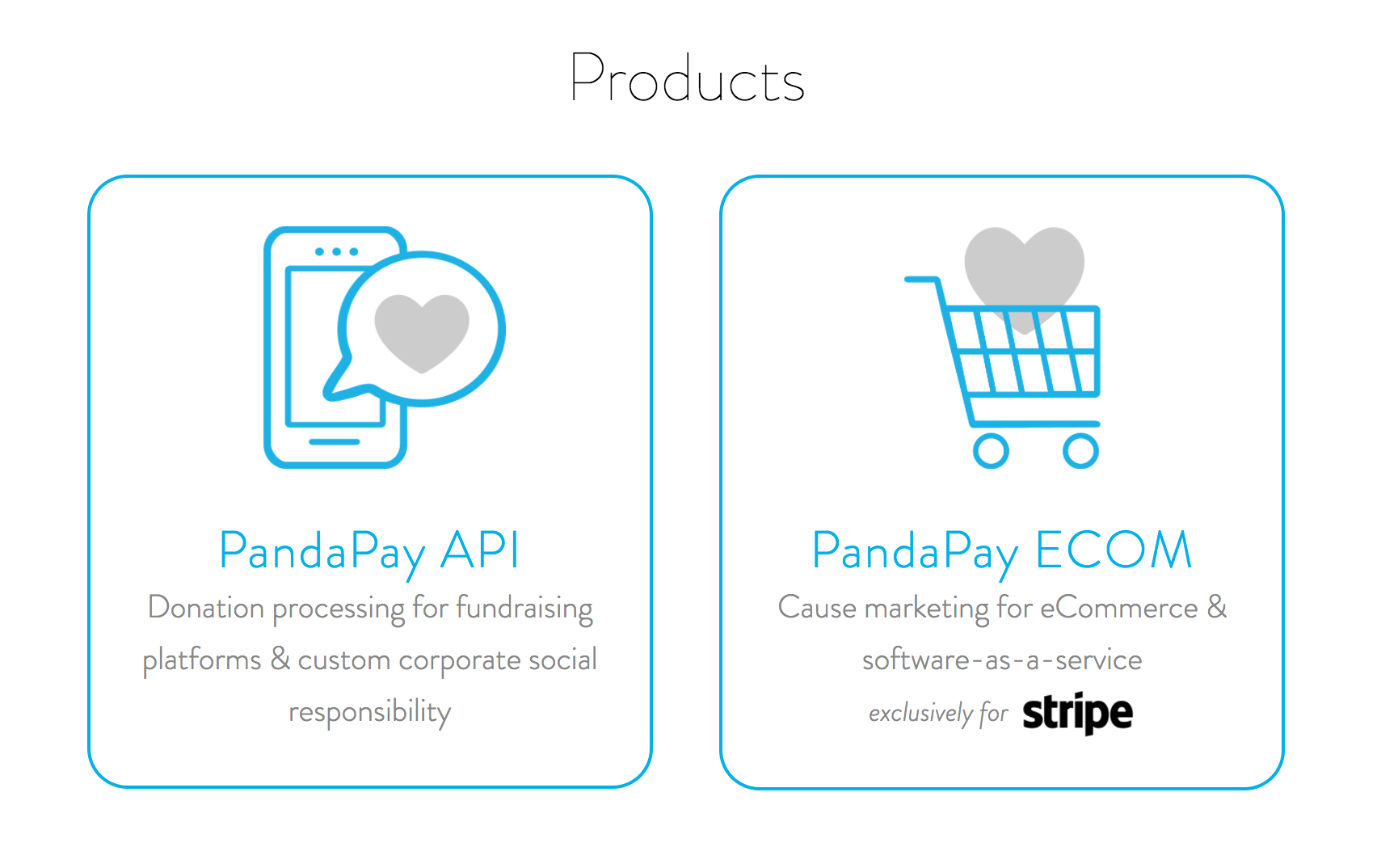 Products

PandaPay API
Donation processing for fundraising platforms & custom corporate social responsibility

PandaPay ECOM
Cause marketing for eCommerce & software-as-a-service
exclusively for stripe